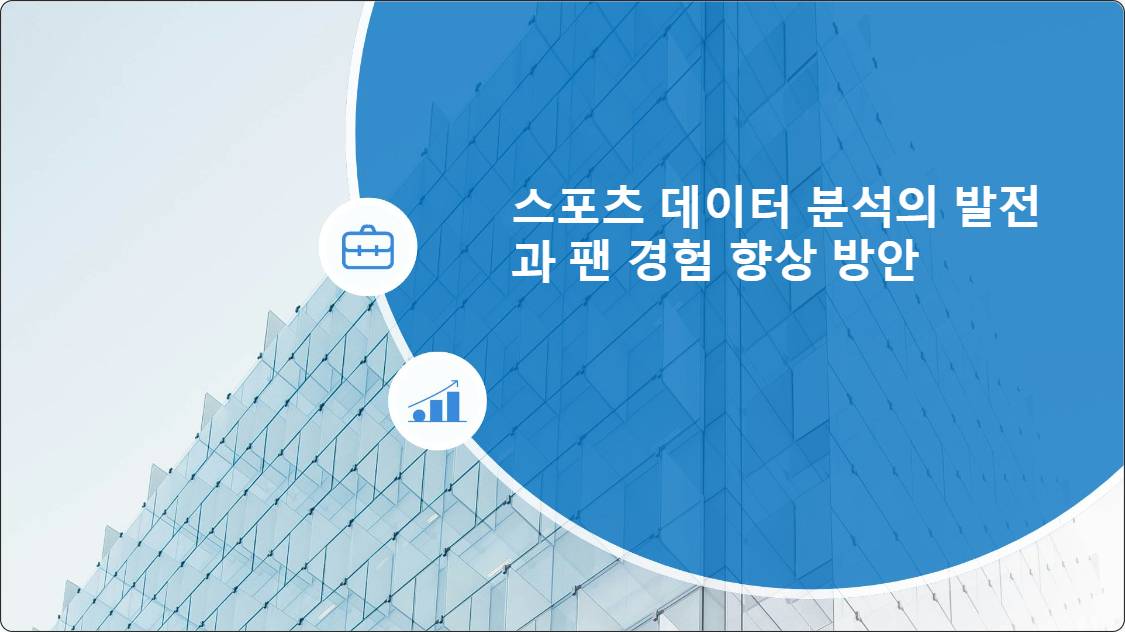 스포츠 데이터 분석의 발전과 팬 경험 향상 방안